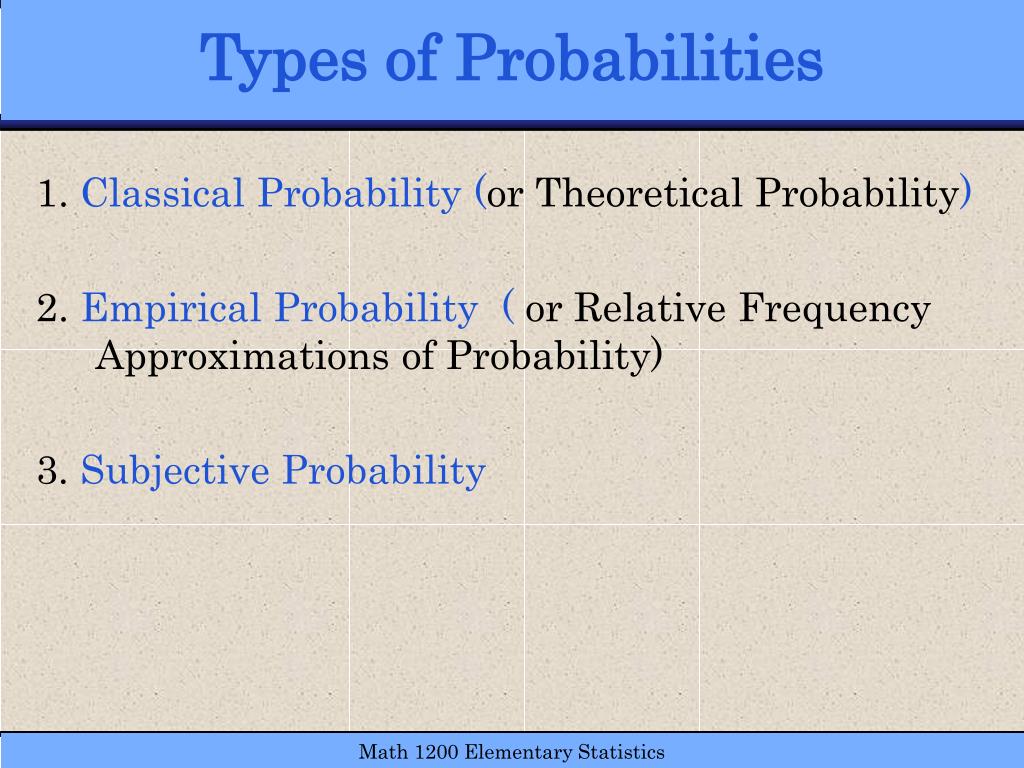 Types of Probabilities

1. Classical Probability (or Theoretical Probability)

2. Empirical Probability ( or Relative Frequency Approximations of Probability)

3. Subjective Probability

Math 1200 Elementary Statistics